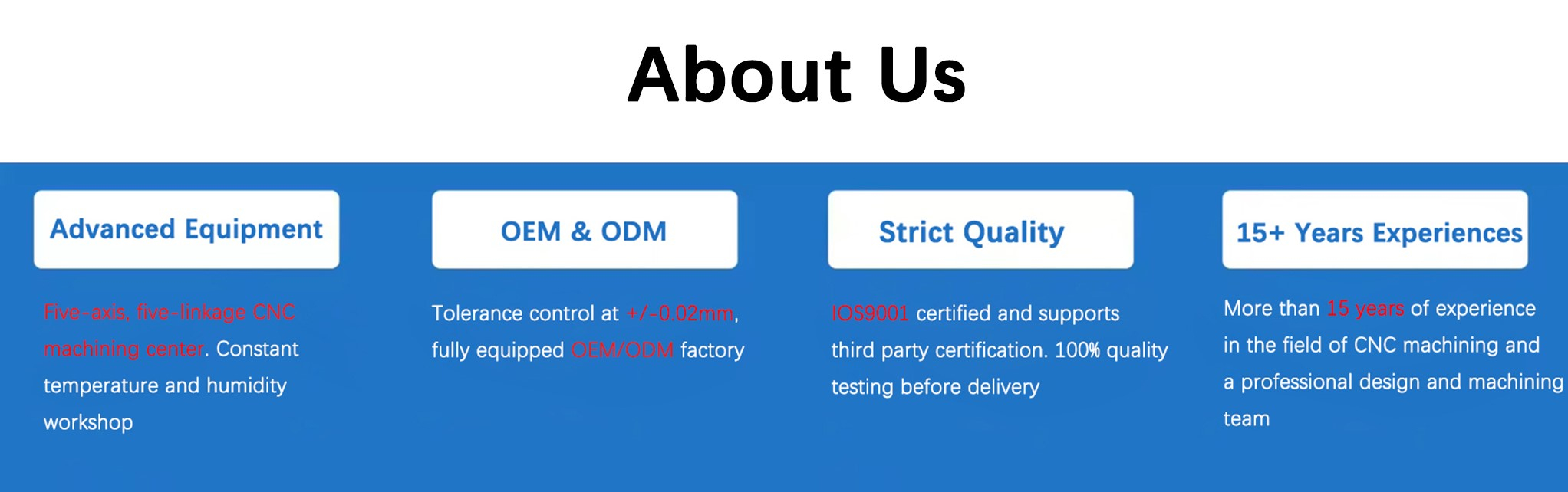 About Us

Advanced Equipment

Five-axis, five-linkage CNC machining center. Constant temperature and humidity workshop

OEM & ODM

Tolerance control at +/-0.02mm, fully equipped OEM/ODM factory

Strict Quality

IOS9001 certified and supports third party certification. 100% quality testing before delivery

15+ Years Experiences

More than 15 years of experience in the field of CNC machining and a professional design and machining team